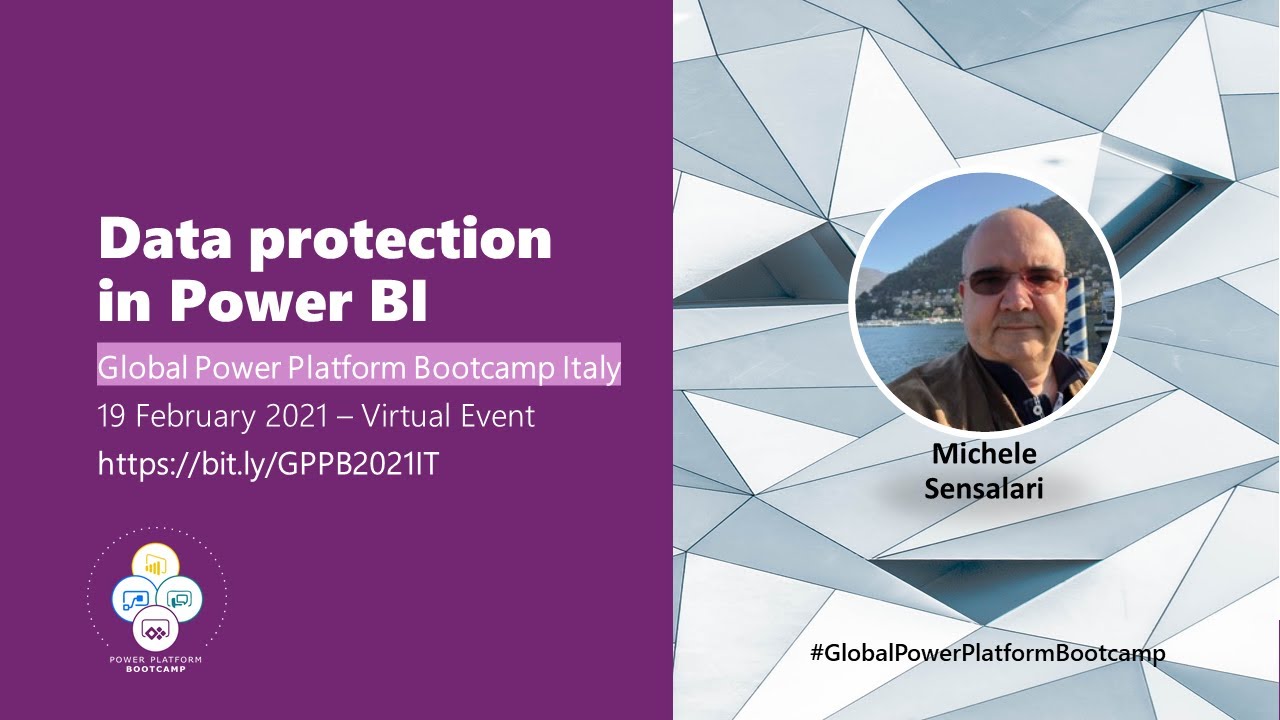 Data protection in Power BI

Global Power Platform Bootcamp Italy

19 February 2021 – Virtual Event

https://bit.ly/GPPB2021IT

POWER PLATFORM
BOOTCAMP

Michele
Sensalari

#GlobalPowerPlatformBootcamp